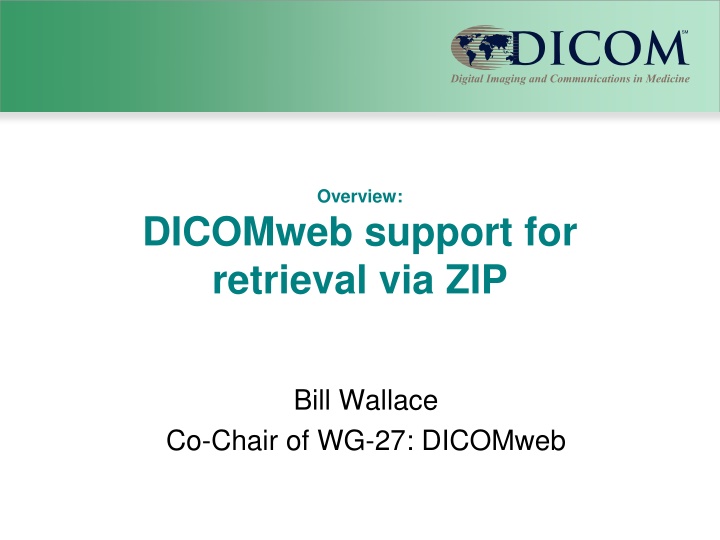 DICOM℠
Digital Imaging and Communications in Medicine

Overview:
DICOMweb support for retrieval via ZIP

Bill Wallace
Co-Chair of WG-27: DICOMweb